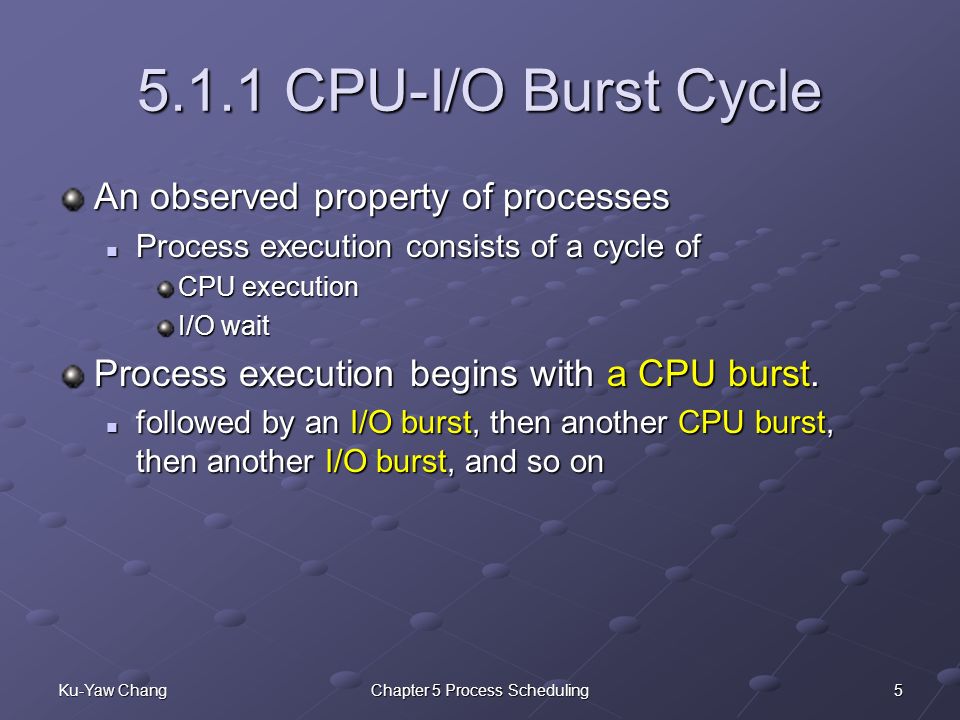 5.1.1 CPU-I/O Burst Cycle

An observed property of processes

Process execution consists of a cycle of

CPU execution

I/O wait

Process execution begins with a CPU burst.

followed by an I/O burst, then another CPU burst, then another I/O burst, and so on

Ku-Yaw Chang

Chapter 5 Process Scheduling

5